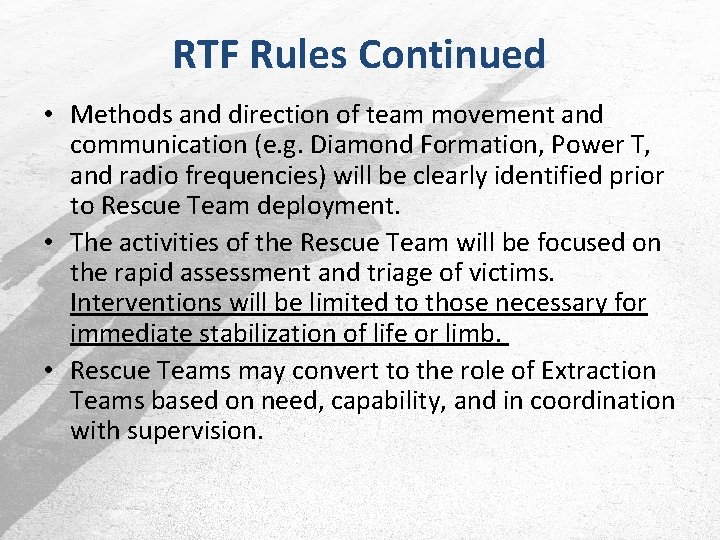 RTF Rules Continued

• Methods and direction of team movement and communication (e.g. Diamond Formation, Power T, and radio frequencies) will be clearly identified prior to Rescue Team deployment.

• The activities of the Rescue Team will be focused on the rapid assessment and triage of victims. Interventions will be limited to those necessary for immediate stabilization of life or limb.

• Rescue Teams may convert to the role of Extraction Teams based on need, capability, and in coordination with supervision.